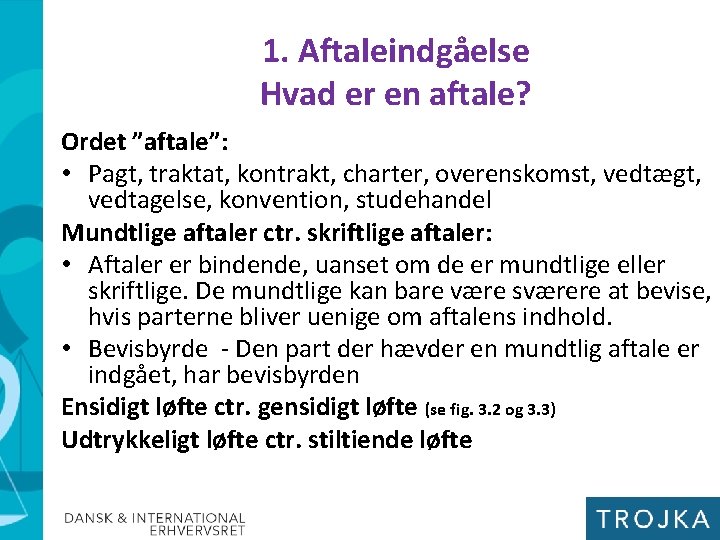 1. Aftaleindgåelse
Hvad er en aftale?

Ordet ”aftale”:

• Pagt, traktat, kontrakt, charter, overenskomst, vedtægt, vedtagelse, konvention, studehandel

Mundtlige aftaler ctr. skriftlige aftaler:

• Aftaler er bindende, uanset om de er mundtlige eller skriftlige. De mundtlige kan bare være sværere at bevise, hvis parterne bliver uenige om aftalens indhold.

• Bevisbyrde - Den part der hævder en mundtlig aftale er indgået, har bevisbyrden

Ensidigt løfte ctr. gensidigt løfte (se fig. 3.2 og 3.3)

Udtrykkeligt løfte ctr. stiltiende løfte

DANSK & INTERNATIONAL ERHVERVSRET

TROJKA